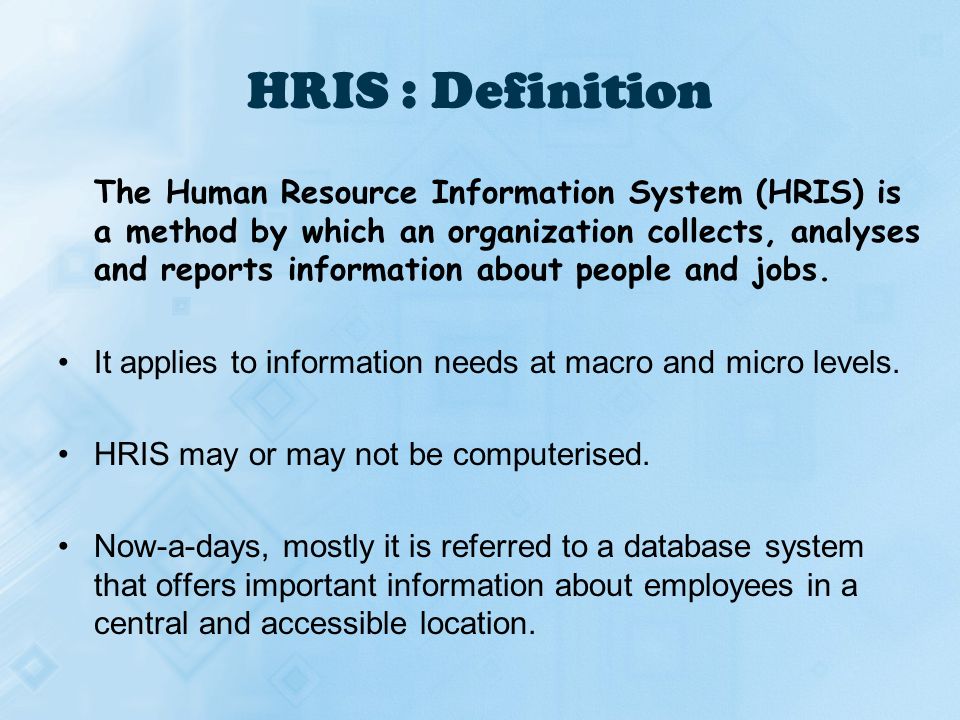 HRIS : Definition

The Human Resource Information System (HRIS) is a method by which an organization collects, analyses and reports information about people and jobs.

• It applies to information needs at macro and micro levels.

• HRIS may or may not be computerised.

• Now-a-days, mostly it is referred to a database system that offers important information about employees in a central and accessible location.